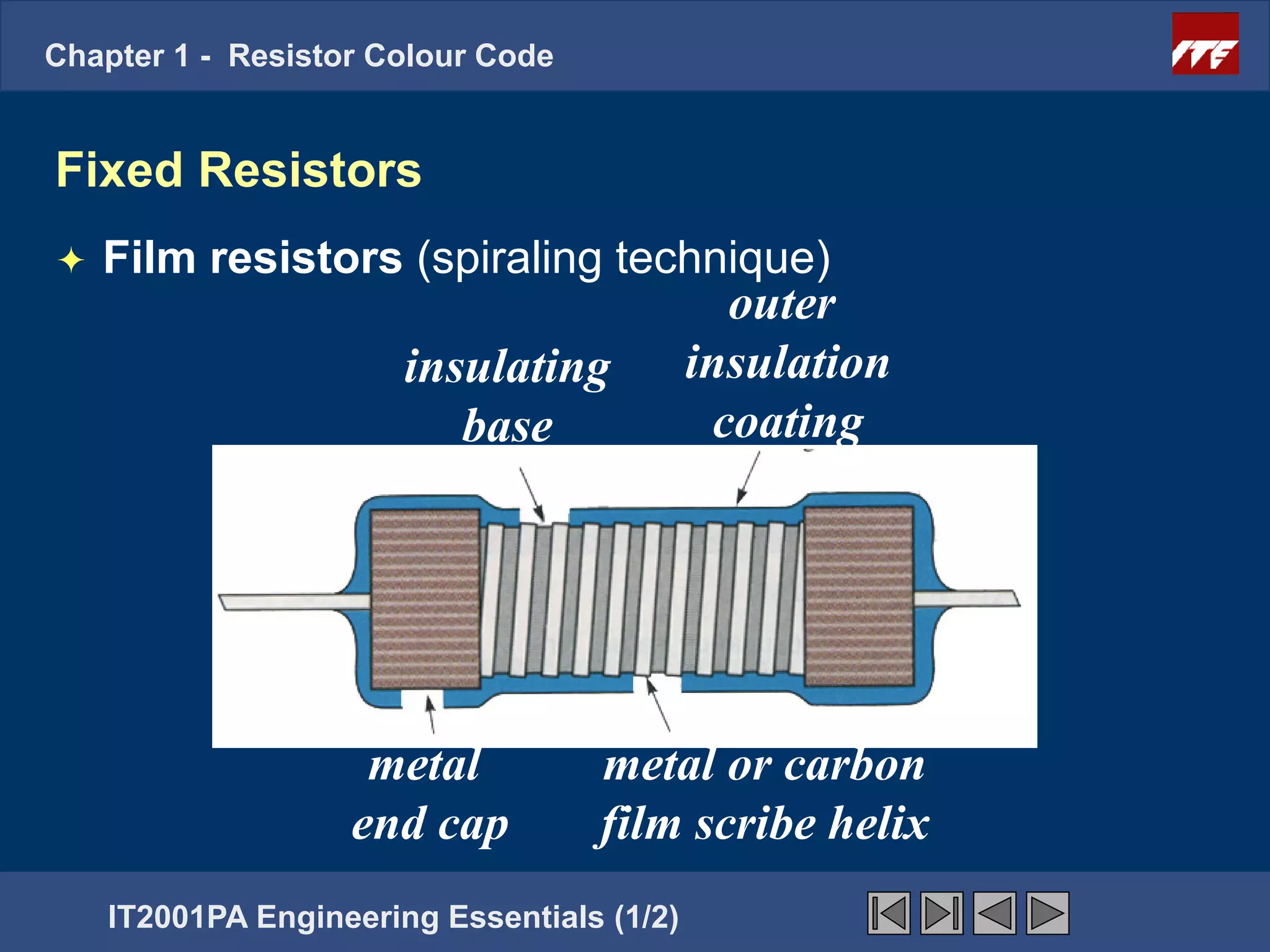 Chapter 1 - Resistor Colour Code

ITE

Fixed Resistors

✦ Film resistors (spiraling technique)

insulating base

outer insulation coating

metal end cap

metal or carbon film scribe helix

IT2001PA Engineering Essentials (1/2)